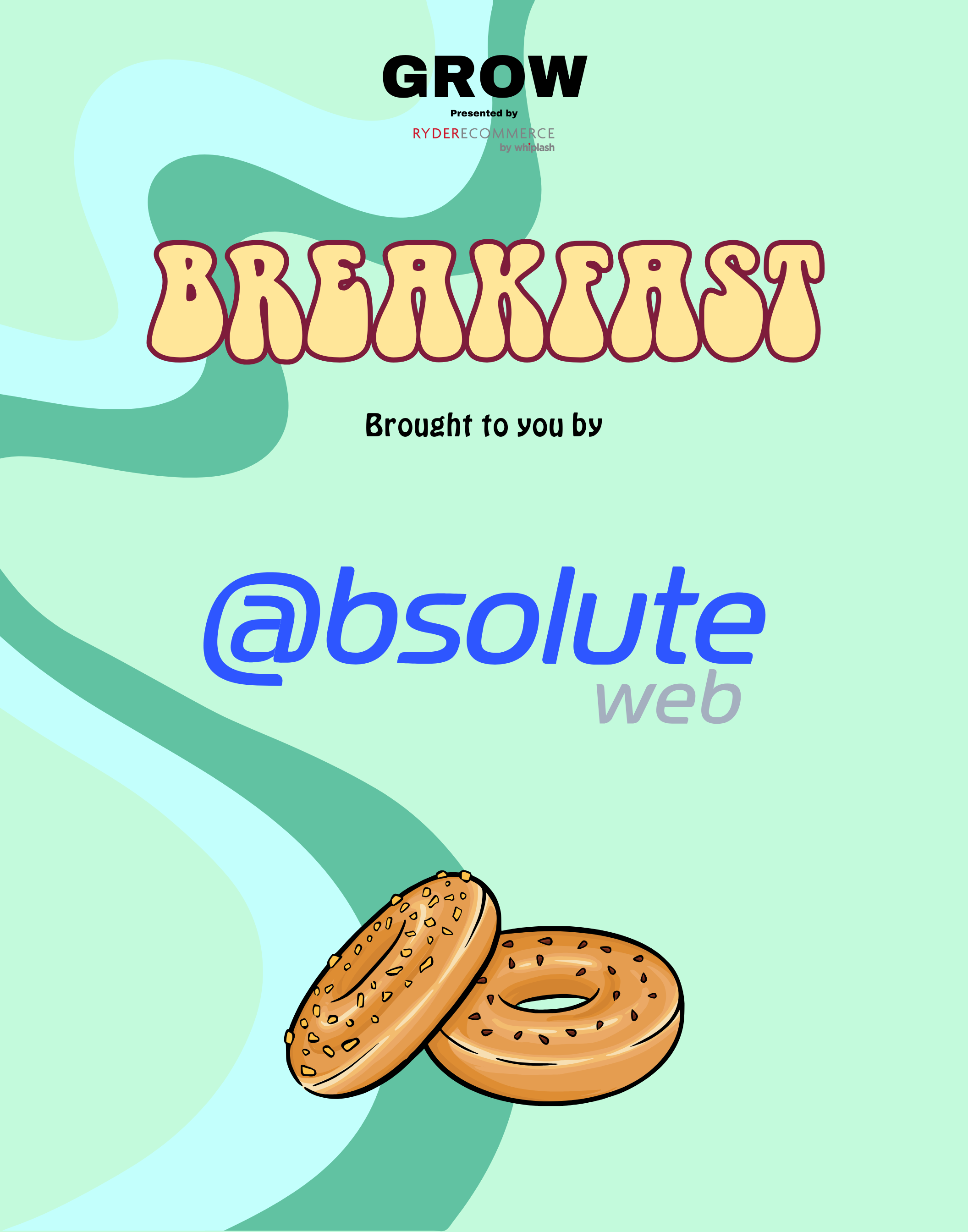 GROW

Presented by

RYDERECOMMERCE
by whiplash

BREAKFAST

Brought to you by

@bsolute
web